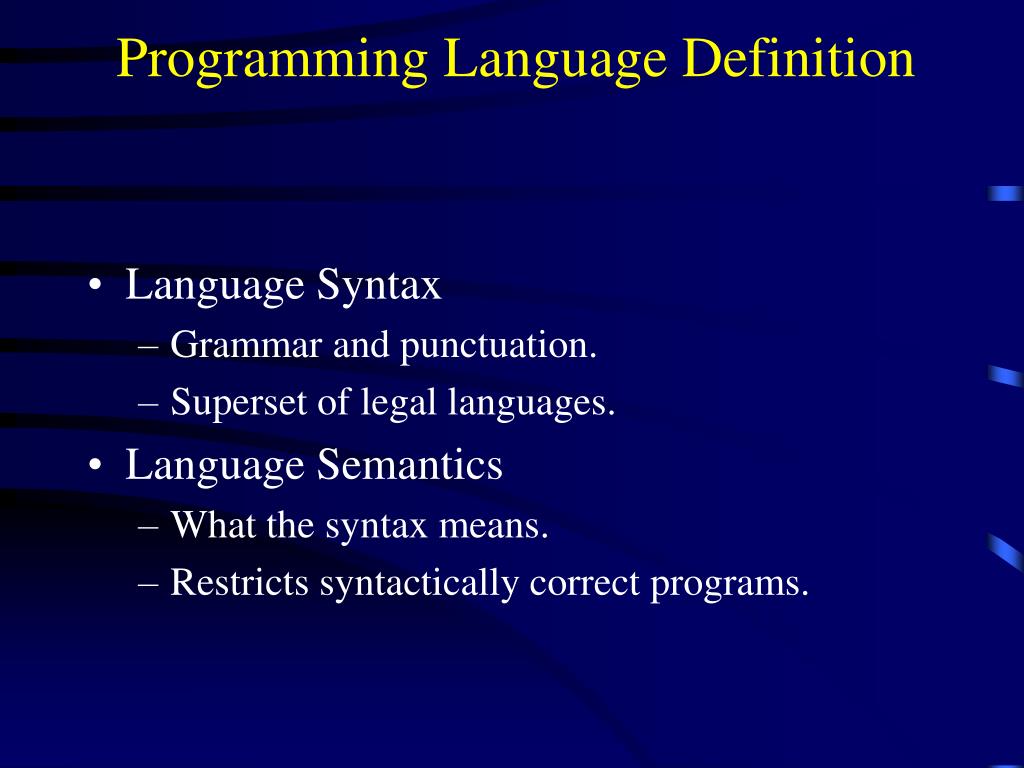 Programming Language Definition

• Language Syntax
– Grammar and punctuation.
– Superset of legal languages.

• Language Semantics
– What the syntax means.
– Restricts syntactically correct programs.